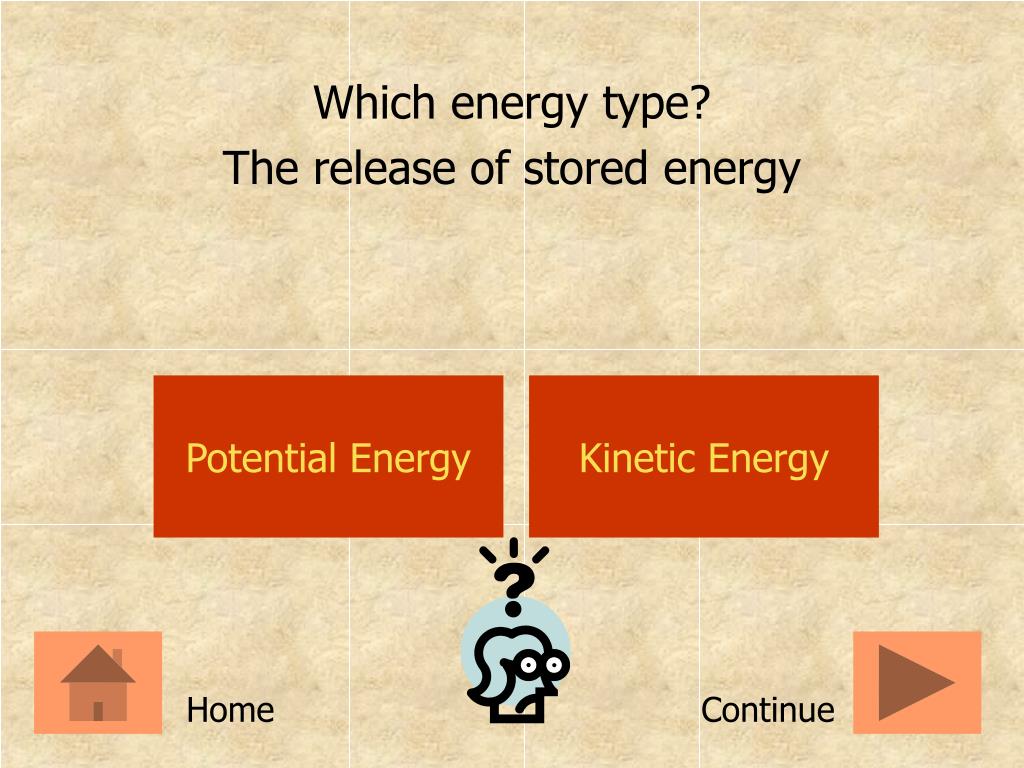 Which energy type?
The release of stored energy

Potential Energy

Kinetic Energy

?

Home

Continue